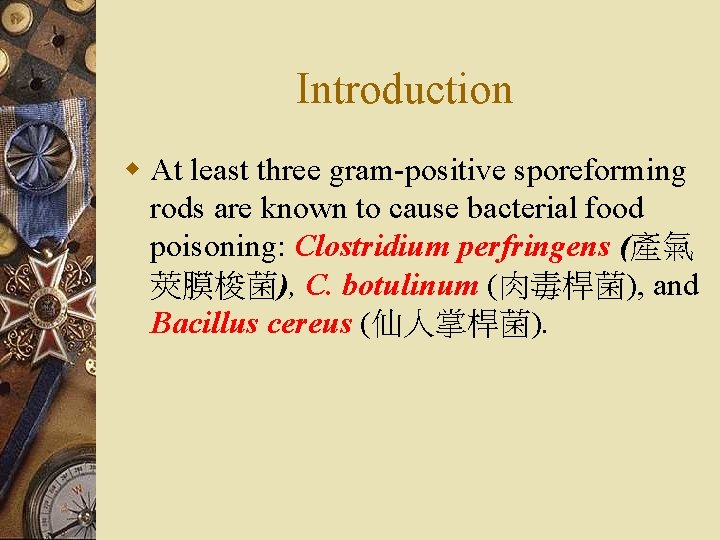 Introduction

At least three gram-positive sporeforming rods are known to cause bacterial food poisoning: Clostridium perfringens (產氣莢膜梭菌), C. botulinum (肉毒桿菌), and Bacillus cereus (仙人掌桿菌).